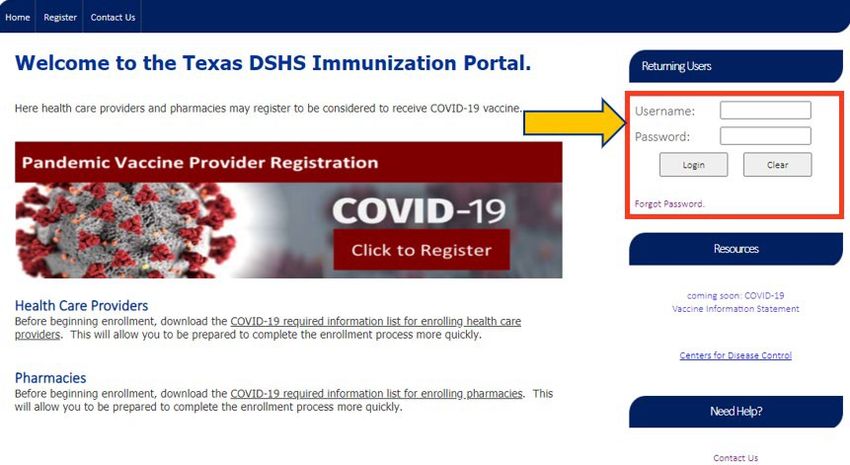 Home Register Contact Us

Welcome to the Texas DSHS Immunization Portal.

Here health care providers and pharmacies may register to be considered to receive COVID-19 vaccine.

Pandemic Vaccine Provider Registration

COVID-19

Click to Register

Health Care Providers
Before beginning enrollment, download the COVID-19 required information list for enrolling health care providers. This will allow you to be prepared to complete the enrollment process more quickly.

Pharmacies
Before beginning enrollment, download the COVID-19 required information list for enrolling pharmacies. This will allow you to be prepared to complete the enrollment process more quickly.

Returning Users

Username:

Password:

Login Clear

Forgot Password.

Resources

coming soon: COVID-19 Vaccine Information Statement

Centers for Disease Control

Need Help?

Contact Us